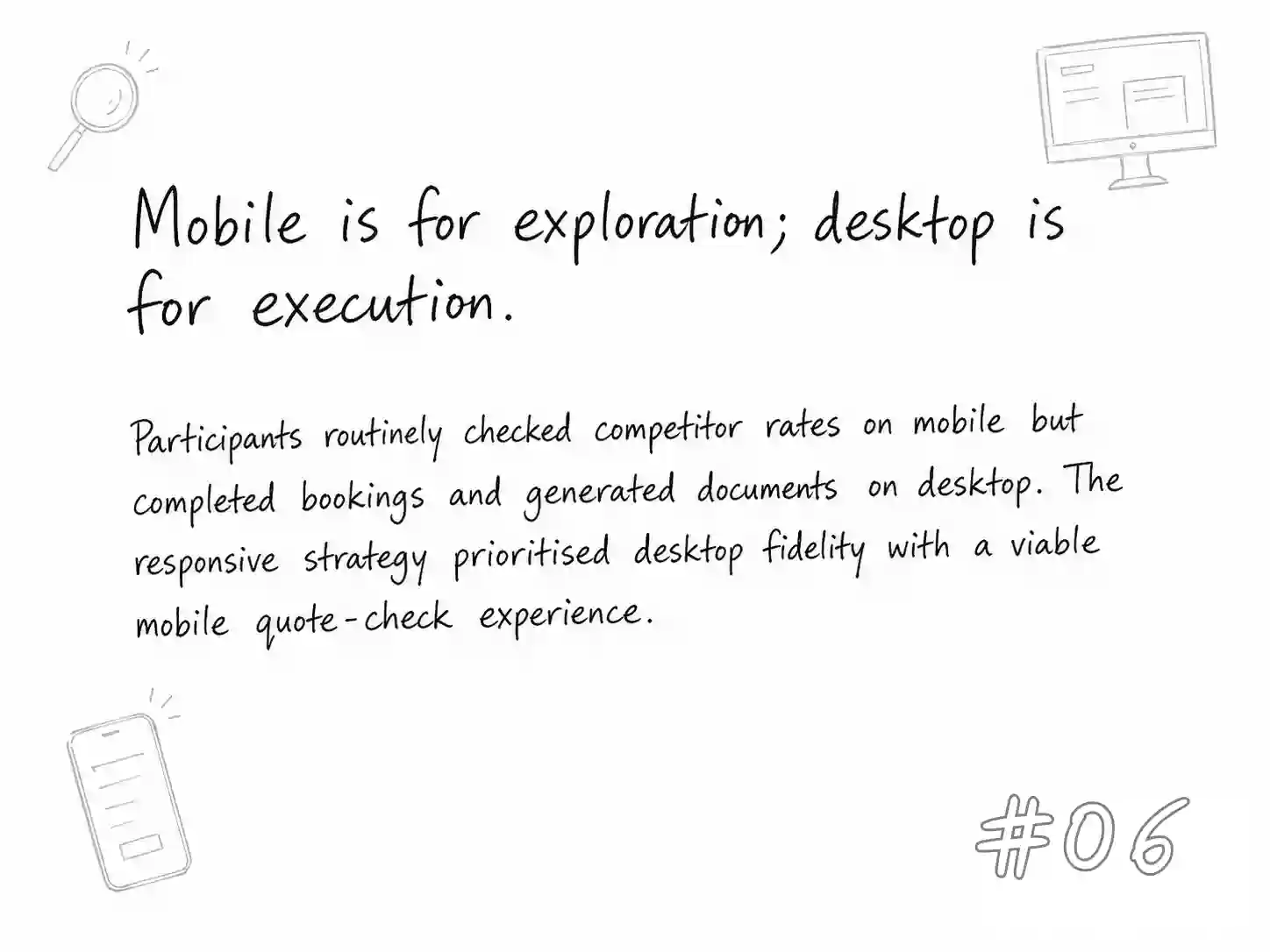 Mobile is for exploration; desktop is for execution.

Participants routinely checked competitor rates on mobile but completed bookings and generated documents on desktop. The responsive strategy prioritised desktop fidelity with a viable mobile quote-check experience.

#06